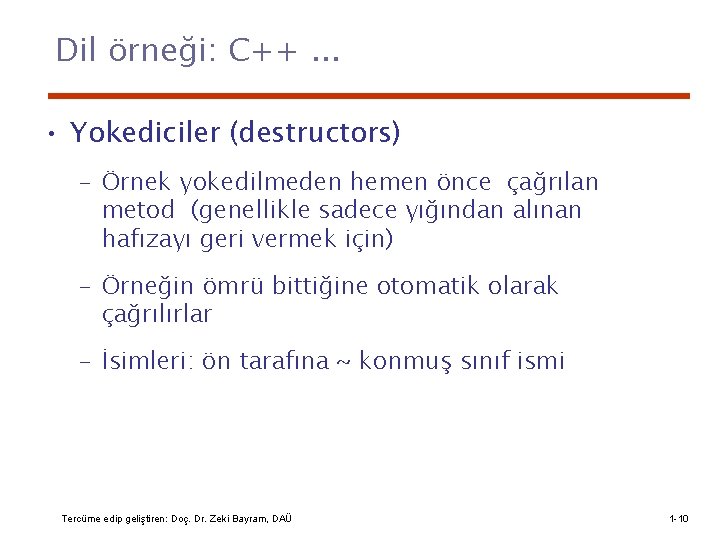 Dil örneği: C++ ...

• Yokediciler (destructors)

– Örnek yokedilmeden hemen önce çağrılan metod (genellikle sadece yığından alınan hafızayı geri vermek için)

– Örneğin ömrü bittiğine otomatik olarak çağrılırlar

– İsimleri: ön tarafına ~ konmuş sınıf ismi

Tercüme edip geliştiren: Doç. Dr. Zeki Bayram, DAÜ

1-10